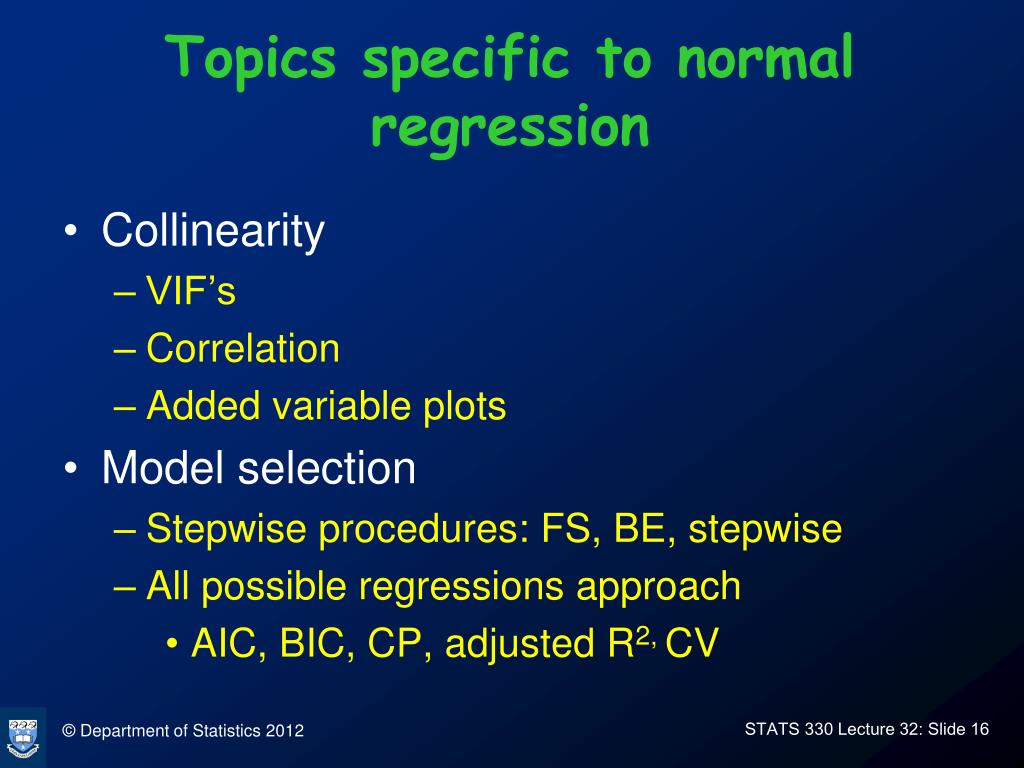 Topics specific to normal regression

• Collinearity
– VIF's
– Correlation
– Added variable plots
• Model selection
– Stepwise procedures: FS, BE, stepwise
– All possible regressions approach
• AIC, BIC, CP, adjusted $R^{2,}$ CV

© Department of Statistics 2012

STATS 330 Lecture 32: Slide 16